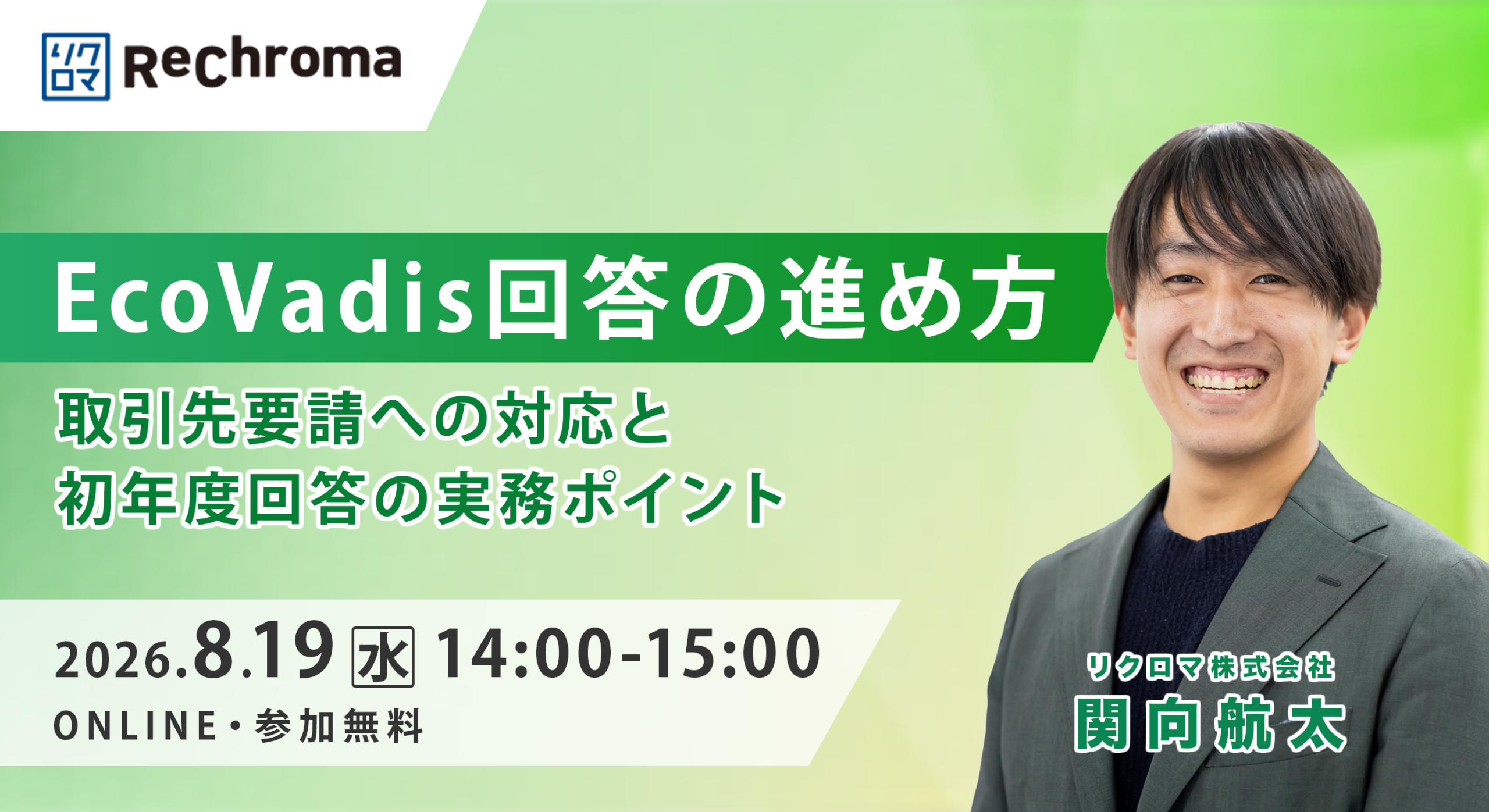 リクロマ Rechroma

EcoVadis回答の進め方

取引先要請への対応と
初年度回答の実務ポイント

2026.8.19 水 14:00-15:00
ONLINE・参加無料

リクロマ株式会社
関向航太